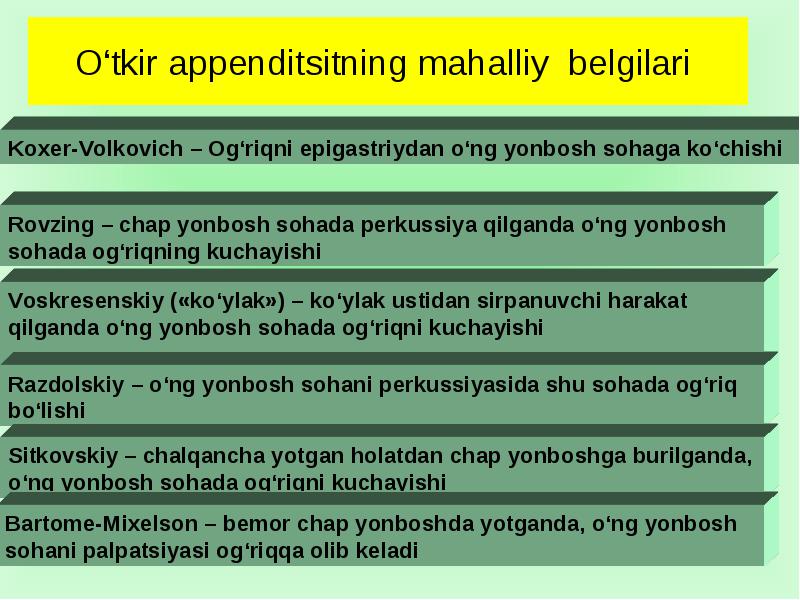 O‘tkir appenditsitning mahalliy belgilari

Koxer-Volkovich – Og‘riqni epigastriydan o‘ng yonbosh sohaga ko‘chishi

Rovzing – chap yonbosh sohada perkussiya qilganda o‘ng yonbosh sohada og‘riqning kuchayishi

Voskresenskiy («ko‘ylak») – ko‘ylak ustidan sirpanuvchi harakat qilganda o‘ng yonbosh sohada og‘riqni kuchayishi

Razdolskiy – o‘ng yonbosh sohani perkussiyasida shu sohada og‘riq bo‘lishi

Sitkovskiy – chalqancha yotgan holatdan chap yonboshga burilganda, o‘ng yonbosh sohada og‘riqni kuchayishi

Bartome-Mixelson – bemor chap yonboshda yotganda, o‘ng yonbosh sohani palpatsiyasi og‘riqqa olib keladi